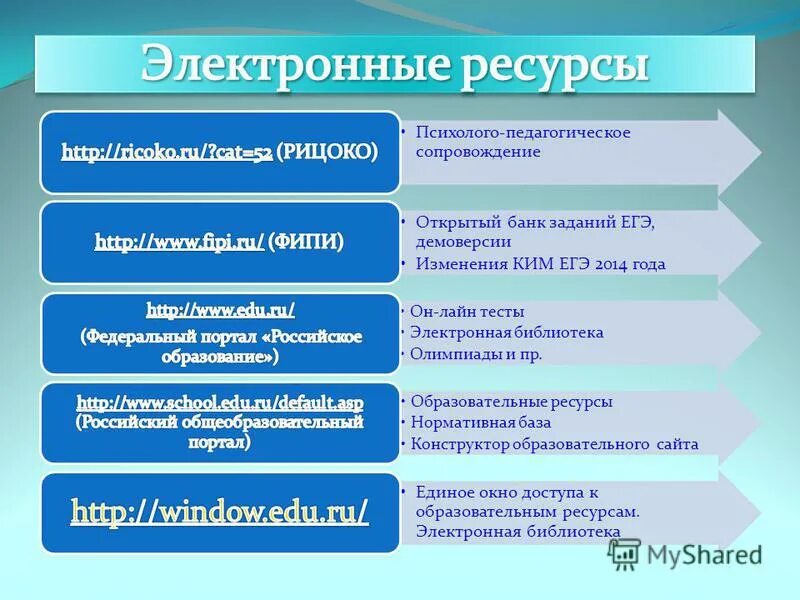 Электронные ресурсы

http://ricoko.ru/?cat=52 (РИЦОКО)

• Психолого-педагогическое сопровождение

http://www.fipi.ru/ (ФИПИ)

• Открытый банк заданий ЕГЭ, демоверсии
• Изменения КИМ ЕГЭ 2014 года

http://www.edu.ru/ (Федеральный портал «Российское образование»)

• Он-лайн тесты
• Электронная библиотека
• Олимпиады и пр.

http://www.school.edu.ru/default.asp (Российский общеобразовательный портал)

• Образовательные ресурсы
• Нормативная база
• Конструктор образовательного сайта

http://window.edu.ru/

• Единое окно доступа к образовательным ресурсам. Электронная библиотека

MyShared